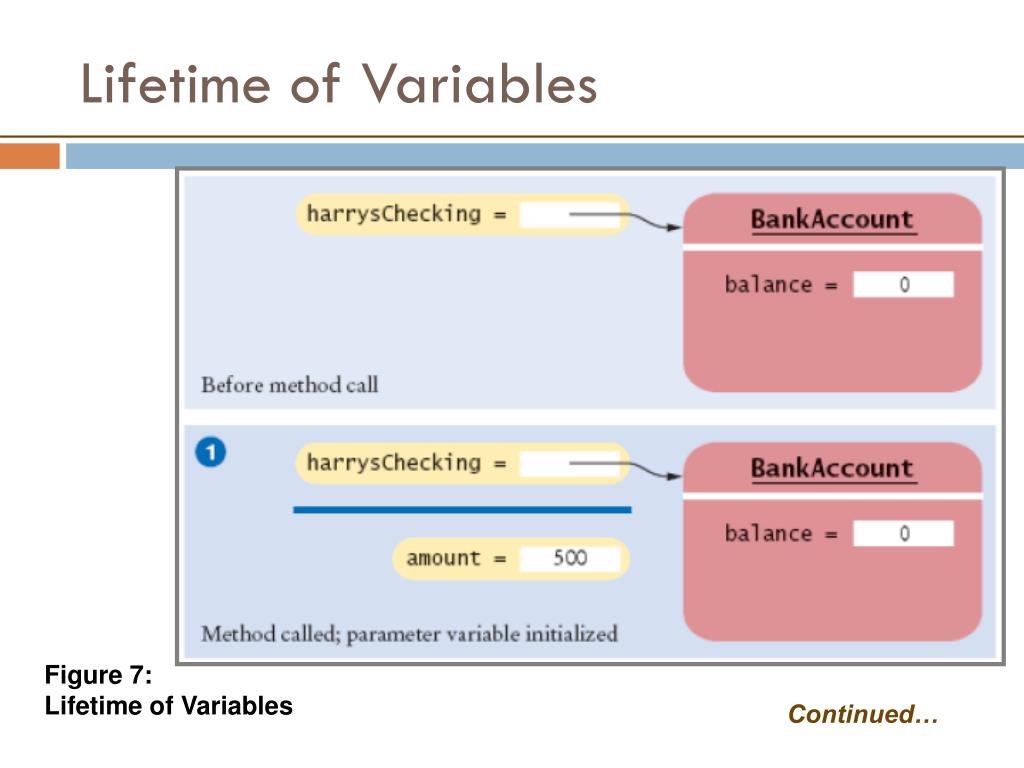 Lifetime of Variables

harrysChecking =

BankAccount

balance = 0

Before method call

1

harrysChecking =

BankAccount

balance = 0

amount = 500

Method called; parameter variable initialized

Figure 7:
Lifetime of Variables

Continued…